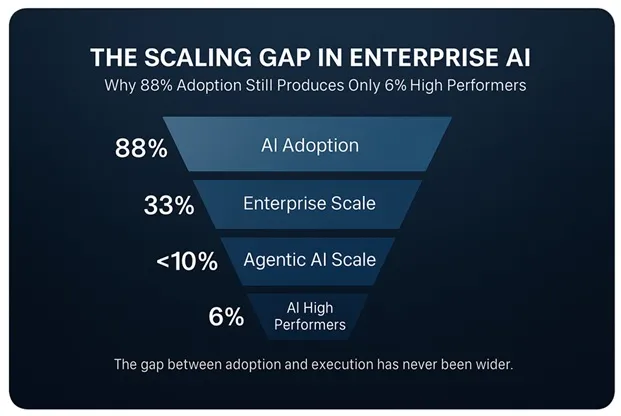 THE SCALING GAP IN ENTERPRISE AI
Why 88% Adoption Still Produces Only 6% High Performers

88% AI Adoption

33% Enterprise Scale

<10% Agentic AI Scale

6% AI High Performers

The gap between adoption and execution has never been wider.